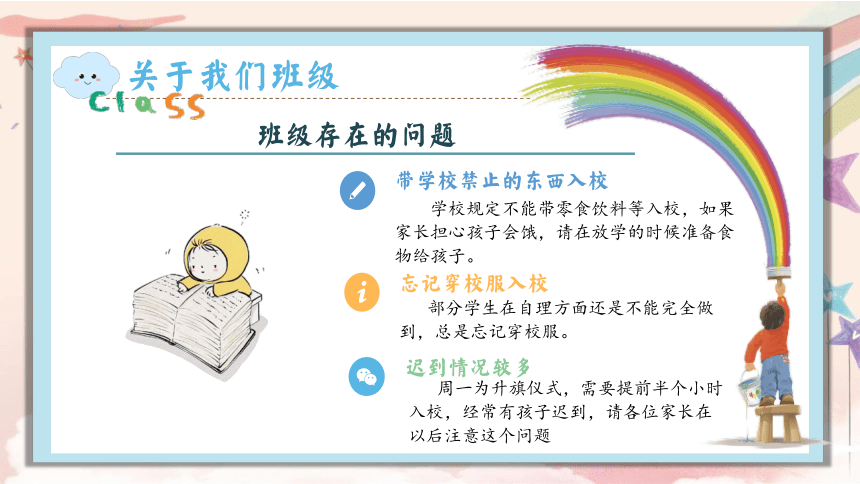 关于我们班级
Class

班级存在的问题

带学校禁止的东西入校

学校规定不能带零食饮料等入校，如果家长担心孩子会饿，请在放学的时候准备食物给孩子。

忘记穿校服入校

部分学生在自理方面还是不能完全做到，总是忘记穿校服。

迟到情况较多

周一为升旗仪式，需要提前半个小时入校，经常有孩子迟到，请各位家长在以后注意这个问题